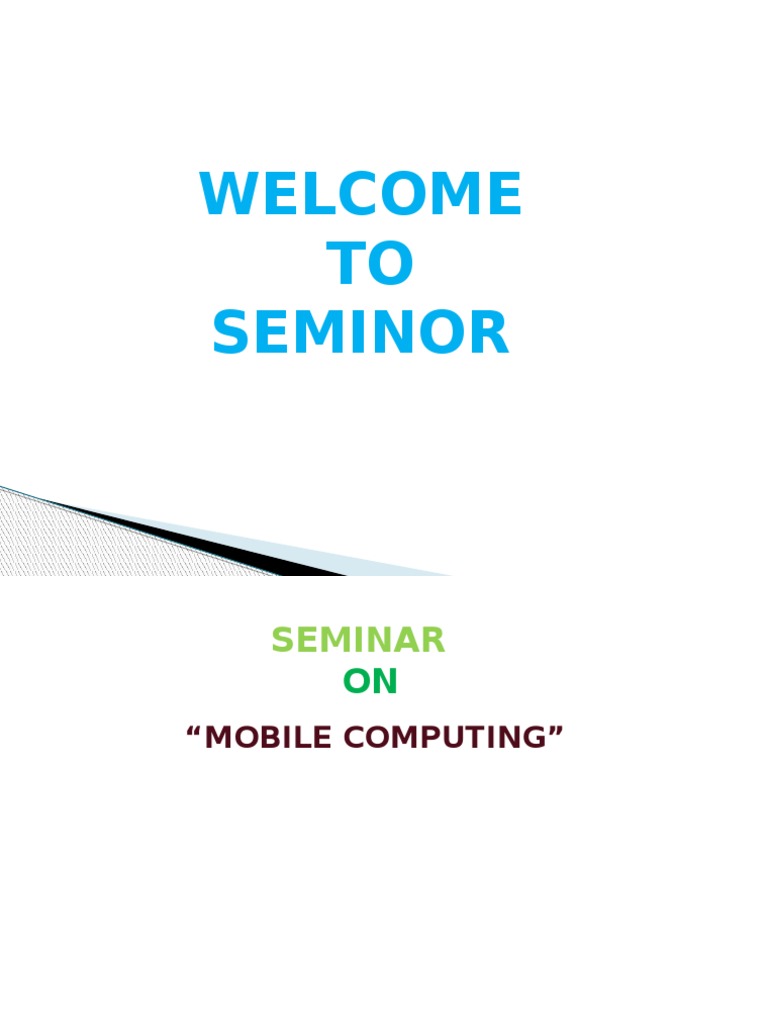 WELCOME
TO
SEMINOR

SEMINAR
ON

“MOBILE COMPUTING”